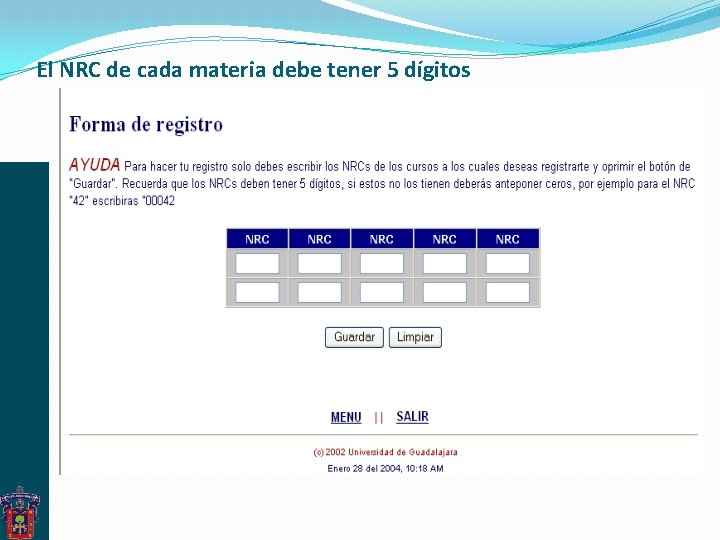 El NRC de cada materia debe tener 5 dígitos

Forma de registro

AYUDA Para hacer tu registro solo debes escribir los NRCs de los cursos a los cuales deseas registrarte y oprimir el botón de "Guardar". Recuerda que los NRCs deben tener 5 dígitos, si estos no los tienen deberás anteponer ceros, por ejemplo para el NRC "42" escribiras "00042

| NRC | NRC | NRC | NRC | NRC |
|---|---|---|---|---|
|  |  |  |  |  |
|  |  |  |  |  |

Guardar Limpiar

MENU || SALIR

(c) 2002 Universidad de Guadalajara

Enero 28 del 2004, 10:18 AM